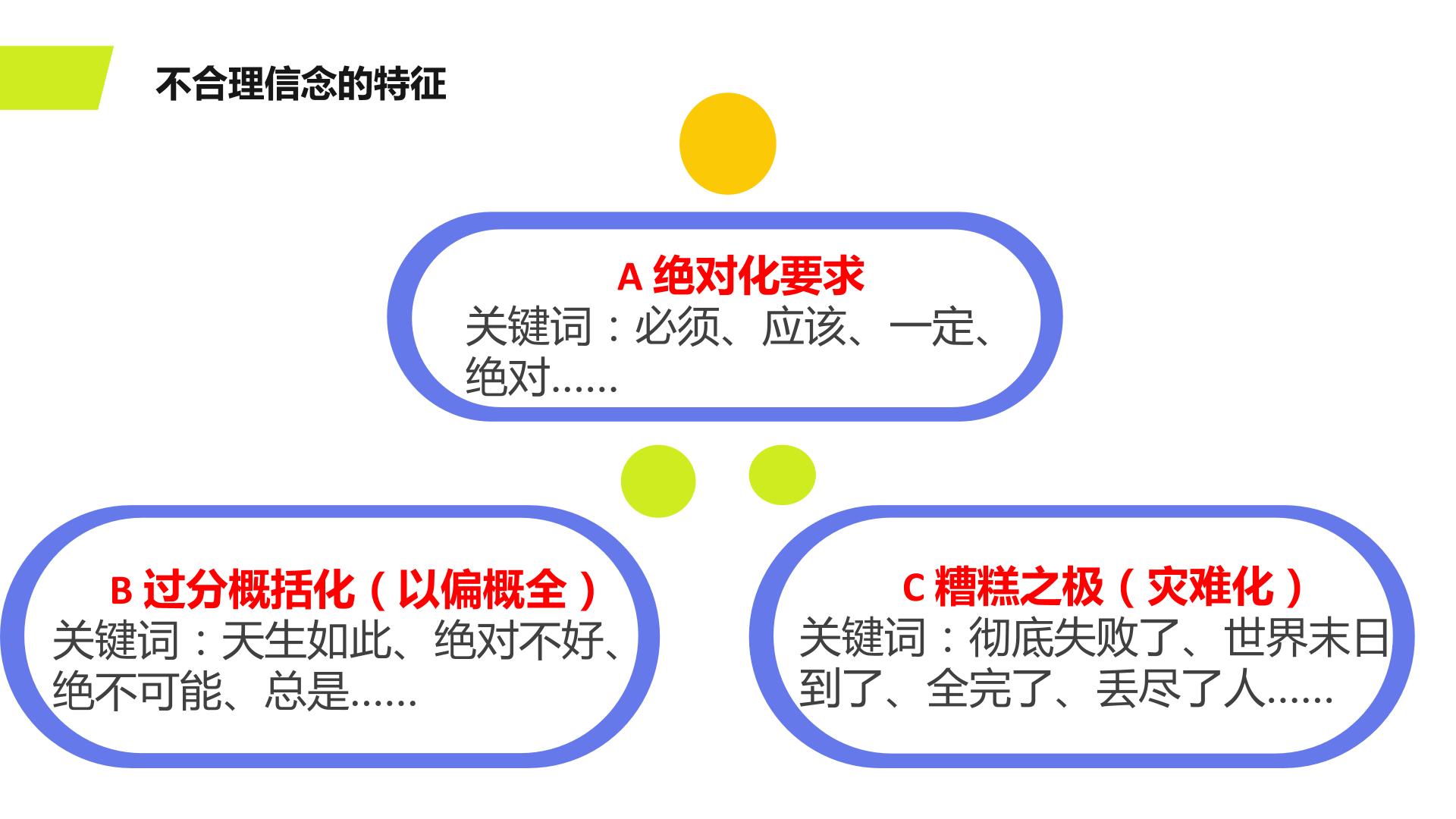 不合理信念的特征

A 绝对化要求
关键词：必须、应该、一定、绝对……

B 过分概括化（以偏概全）
关键词：天生如此、绝对不好、绝不可能、总是……

C 糟糕之极（灾难化）
关键词：彻底失败了、世界末日到了、全完了、丢尽了人……